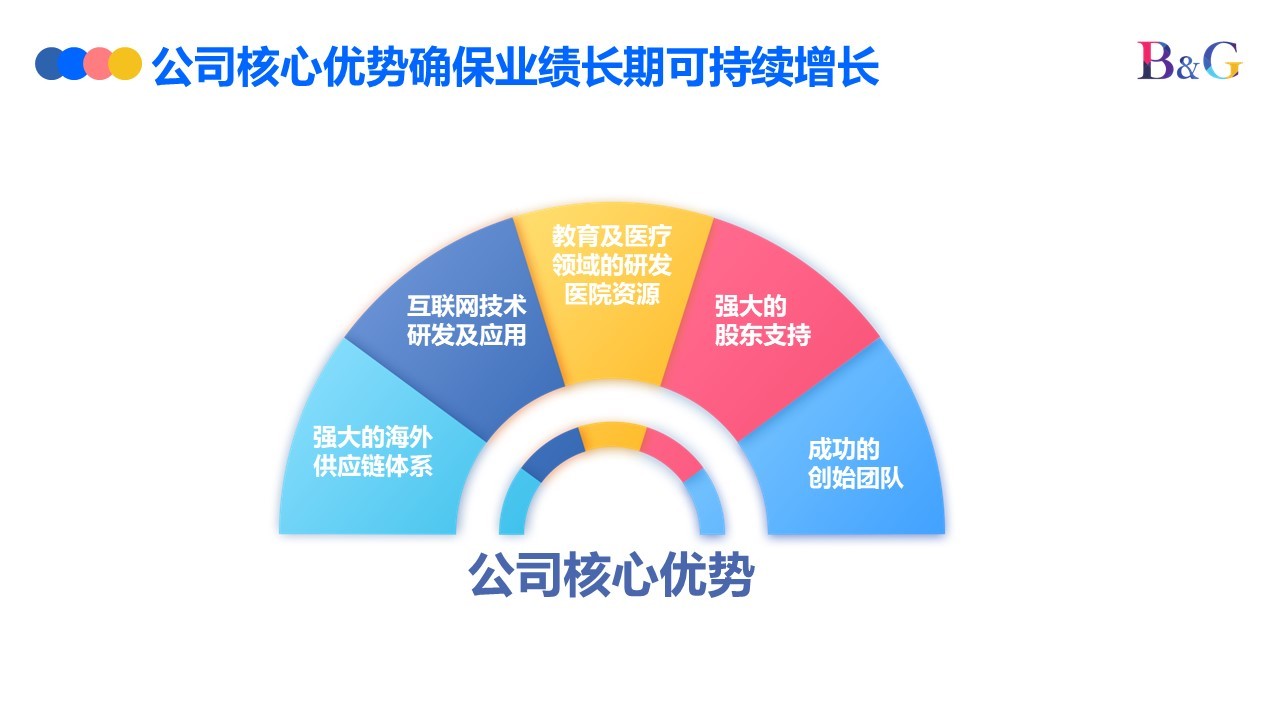 公司核心优势确保业绩长期可持续增长

B&G

强大的海外供应链体系

互联网技术研发及应用

教育及医疗领域的研发医院资源

强大的股东支持

成功的创始团队

公司核心优势